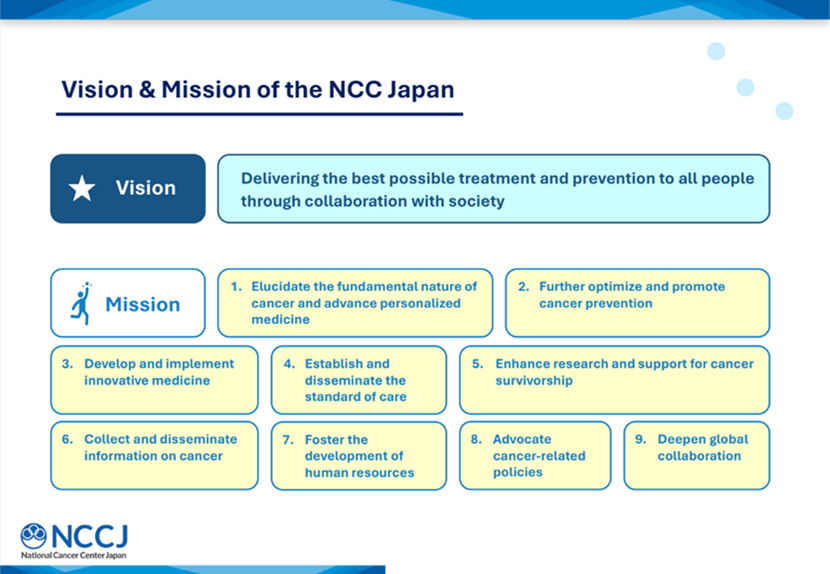 Vision & Mission of the NCC Japan

Vision

Delivering the best possible treatment and prevention to all people through collaboration with society

Mission

1. Elucidate the fundamental nature of cancer and advance personalized medicine

2. Further optimize and promote cancer prevention

3. Develop and implement innovative medicine

4. Establish and disseminate the standard of care

5. Enhance research and support for cancer survivorship

6. Collect and disseminate information on cancer

7. Foster the development of human resources

8. Advocate cancer-related policies

9. Deepen global collaboration

NCCJ
National Cancer Center Japan